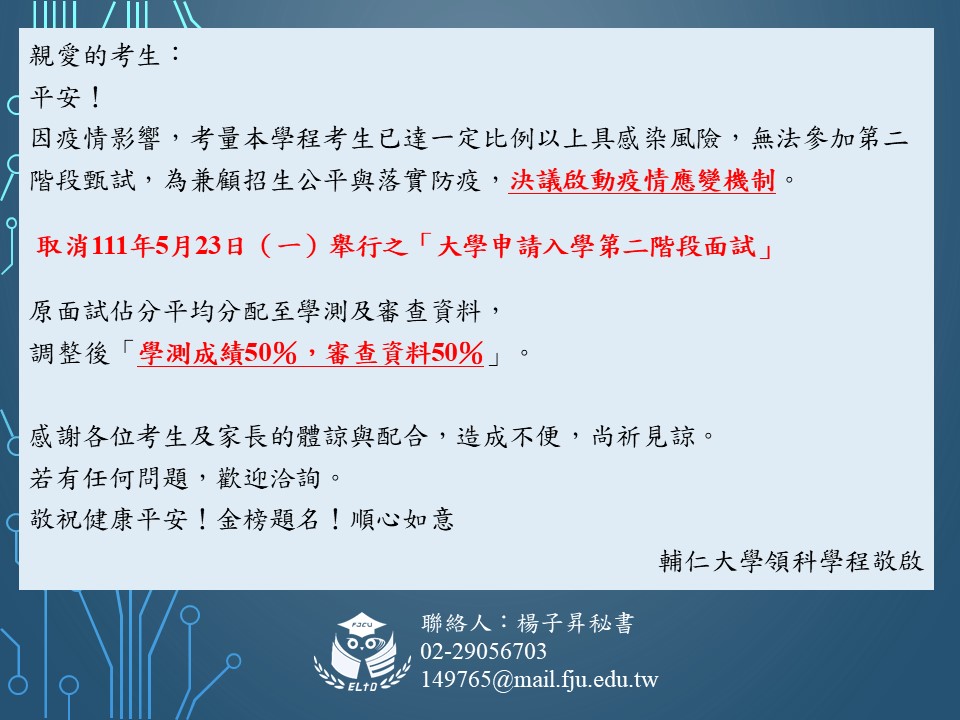 親愛的考生：
平安！
因疫情影響，考量本學程考生已達一定比例以上具感染風險，無法參加第二階段甄試，為兼顧招生公平與落實防疫，決議啟動疫情應變機制。

取消111年5月23日（一）舉行之「大學申請入學第二階段面試」

原面試佔分平均分配至學測及審查資料，
調整後「學測成績50%，審查資料50%」。

感謝各位考生及家長的體諒與配合，造成不便，尚祈見諒。
若有任何問題，歡迎洽詢。
敬祝健康平安！金榜題名！順心如意

輔仁大學領科學程敬啟

FJCU
ELtD

聯絡人：楊子昇秘書
02-29056703
149765@mail.fju.edu.tw